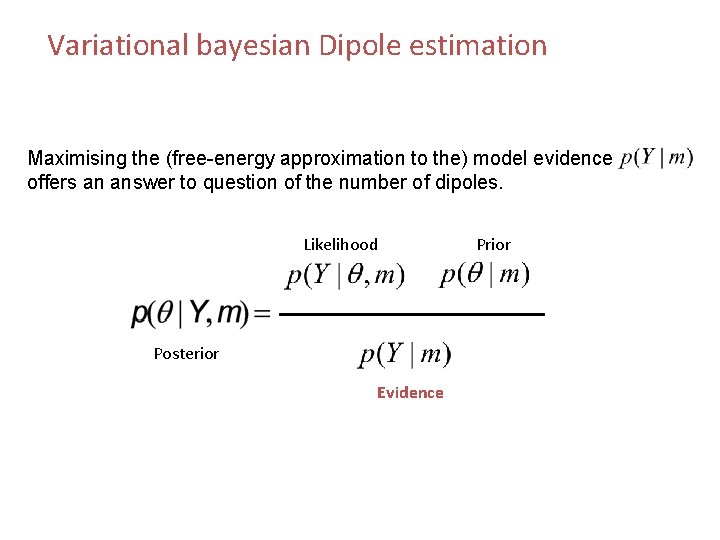 Variational bayesian Dipole estimation

Maximising the (free-energy approximation to the) model evidence $p(Y \mid m)$ offers an answer to question of the number of dipoles.

Likelihood Prior

$p(\theta \mid Y, m) = \frac{p(Y \mid \theta, m) \quad p(\theta \mid m)}{p(Y \mid m)}$

Posterior

Evidence